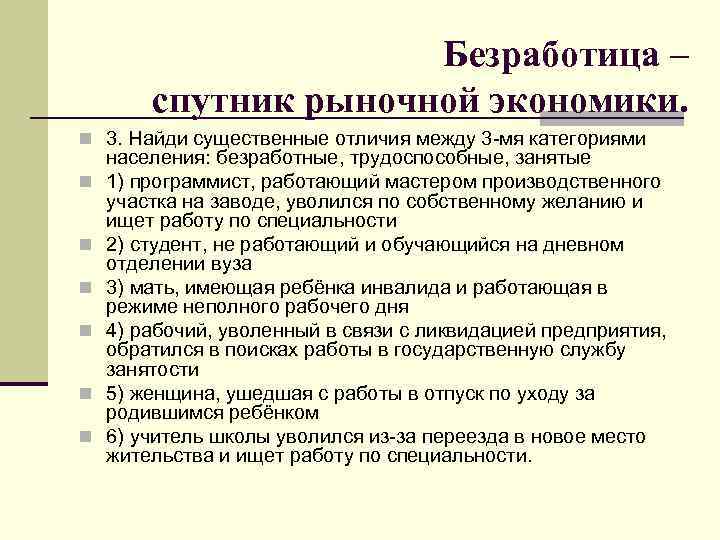 Безработица –
спутник рыночной экономики.

3. Найди существенные отличия между 3-мя категориями населения: безработные, трудоспособные, занятые

1) программист, работающий мастером производственного участка на заводе, уволился по собственному желанию и ищет работу по специальности

2) студент, не работающий и обучающийся на дневном отделении вуза

3) мать, имеющая ребёнка инвалида и работающая в режиме неполного рабочего дня

4) рабочий, уволенный в связи с ликвидацией предприятия, обратился в поисках работы в государственную службу занятости

5) женщина, ушедшая с работы в отпуск по уходу за родившимся ребёнком

6) учитель школы уволился из-за переезда в новое место жительства и ищет работу по специальности.